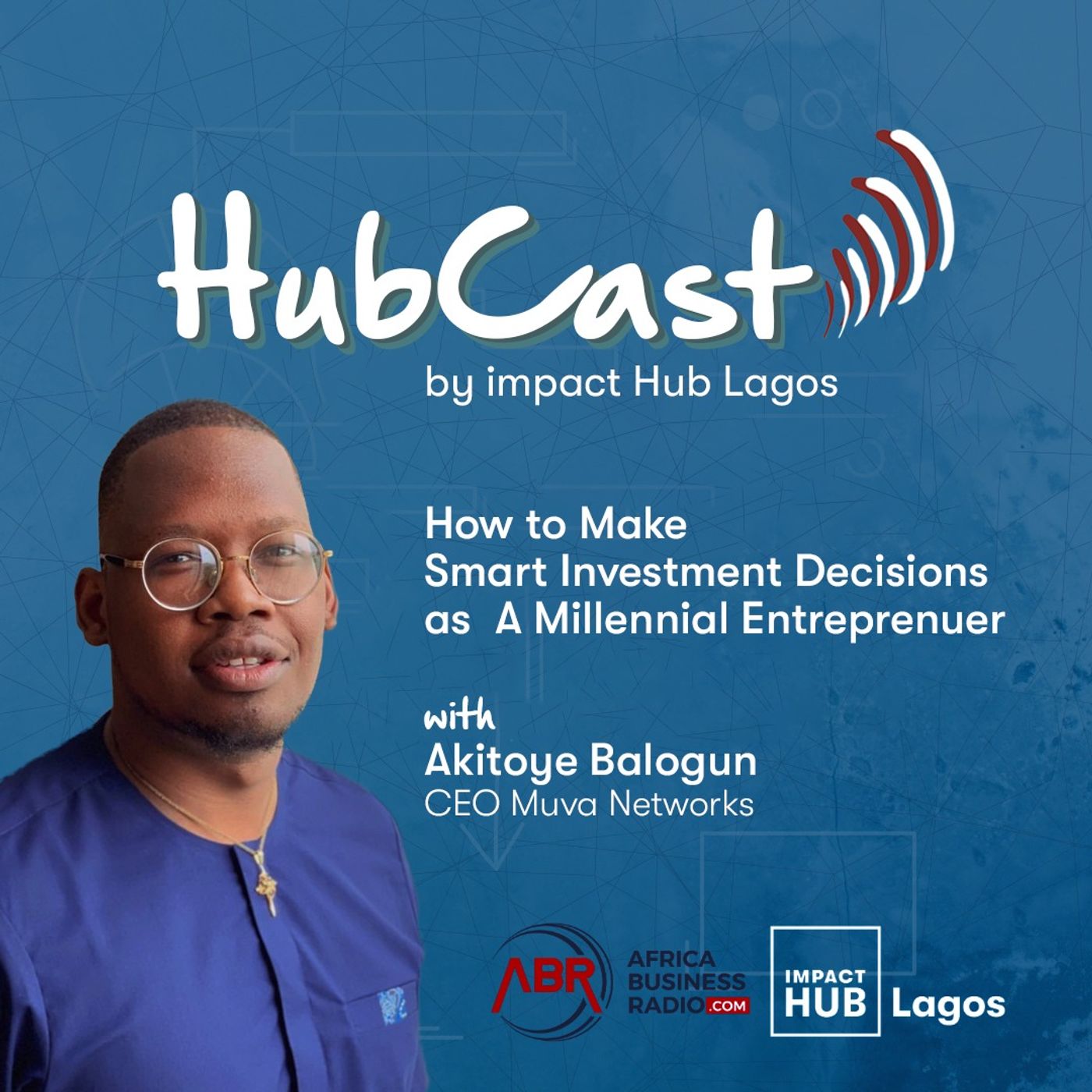 HubCast
by impact Hub Lagos

How to Make Smart Investment Decisions as A Millennial Entreprenuer

with
Akitoye Balogun
CEO Muva Networks

ABR AFRICA BUSINESS RADIO.COM

IMPACT HUB Lagos